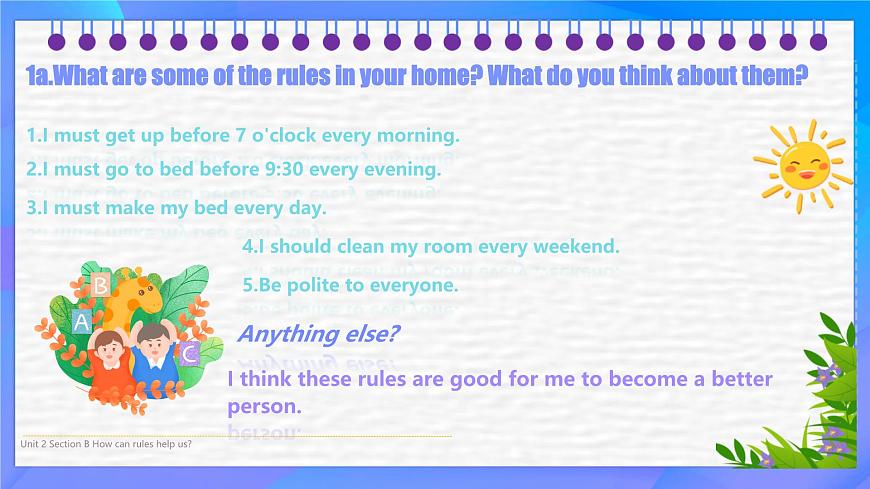 1a.What are some of the rules in your home? What do you think about them?

1.I must get up before 7 o'clock every morning.

2.I must go to bed before 9:30 every evening.

3.I must make my bed every day.

4.I should clean my room every weekend.

5.Be polite to everyone.

B

A

C

Anything else?

I think these rules are good for me to become a better person.

Unit 2 Section B How can rules help us?